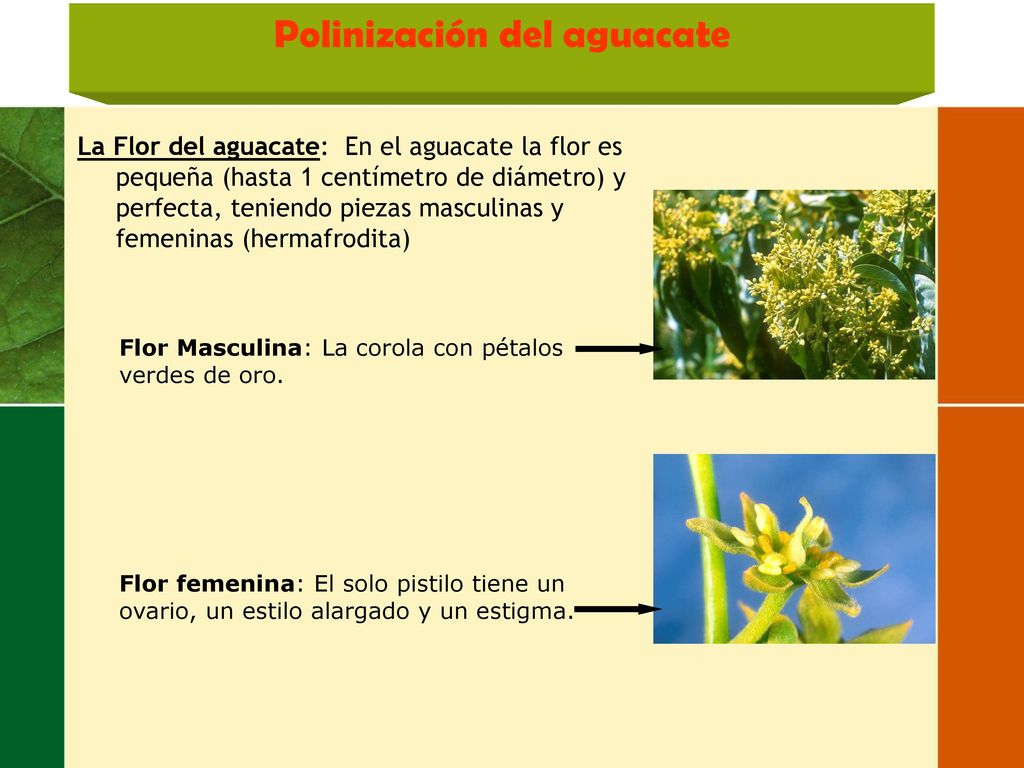 Polinización del aguacate

La Flor del aguacate: En el aguacate la flor es pequeña (hasta 1 centímetro de diámetro) y perfecta, teniendo piezas masculinas y femeninas (hermafrodita)

Flor Masculina: La corola con pétalos verdes de oro.

Flor femenina: El solo pistilo tiene un ovario, un estilo alargado y un estigma.